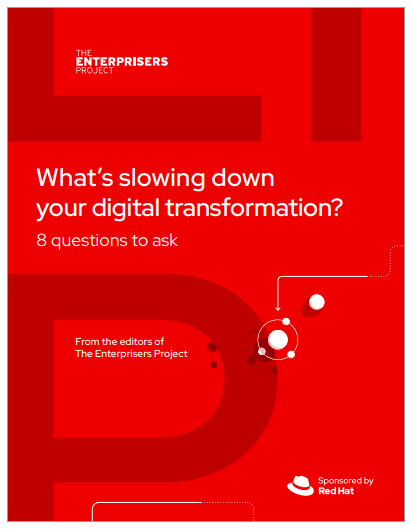 THE ENTERPRISERS PROJECT

What's slowing down your digital transformation?

8 questions to ask

From the editors of The Enterprisers Project

Sponsored by Red Hat